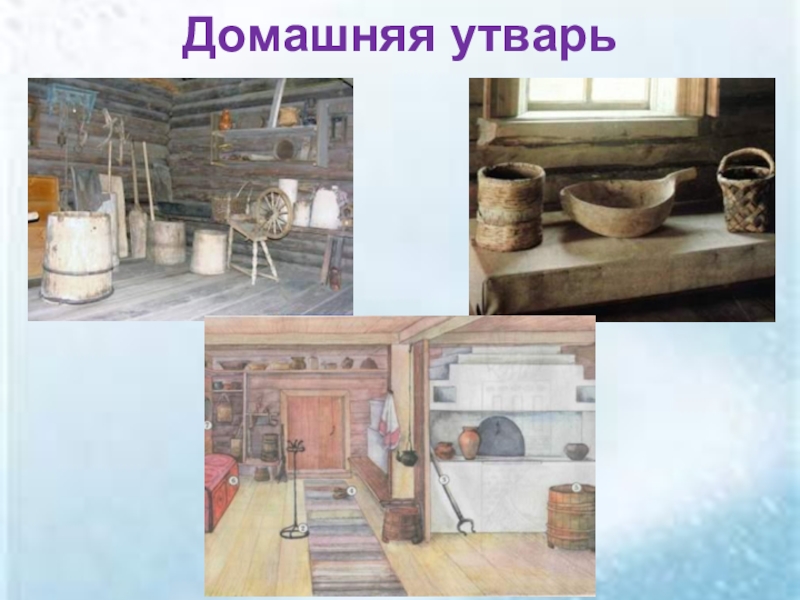 Домашняя утварь